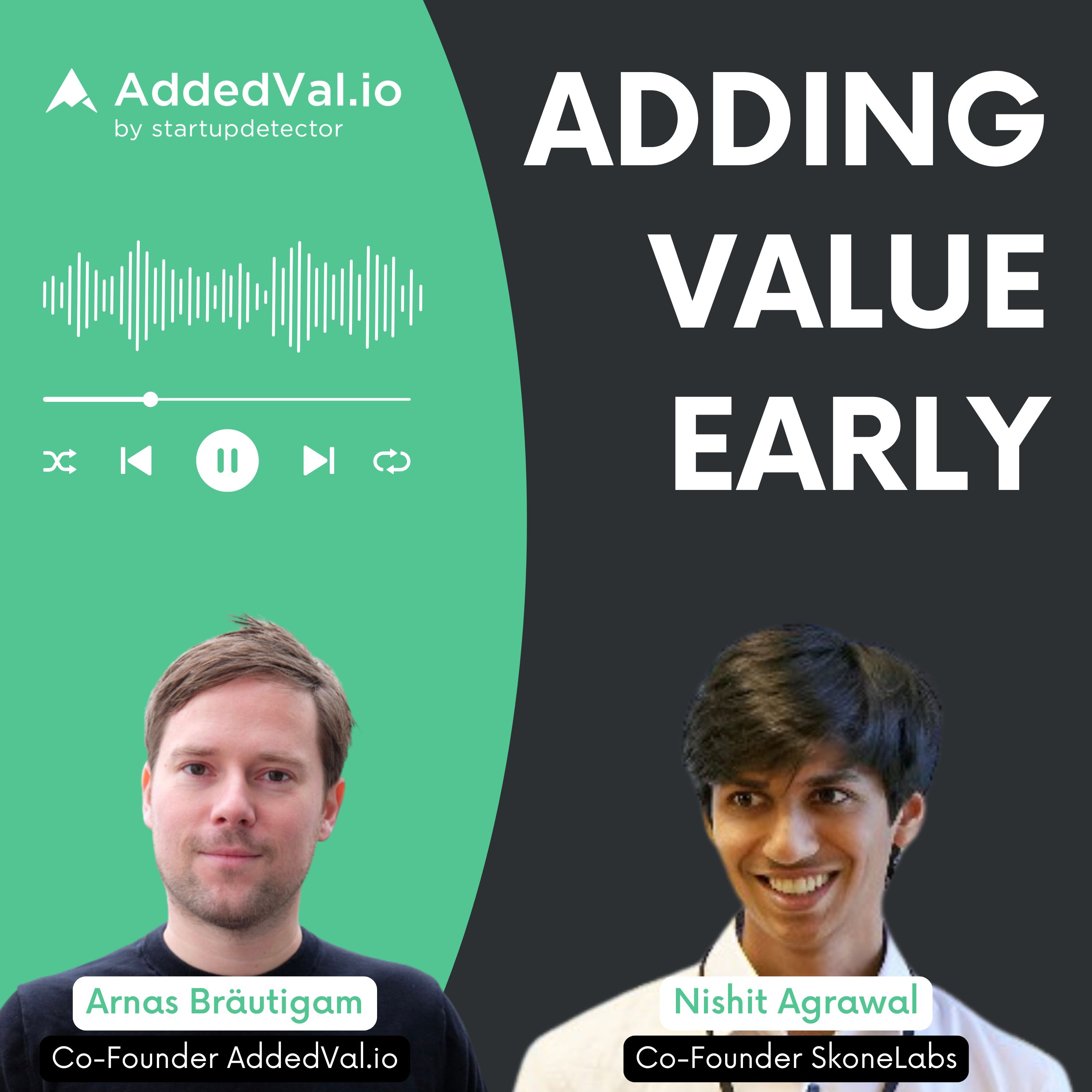 AddedVal.io
by startupdetector

ADDING VALUE EARLY

Arnas Bräutigam
Co-Founder AddedVal.io

Nishit Agrawal
Co-Founder SkoneLabs